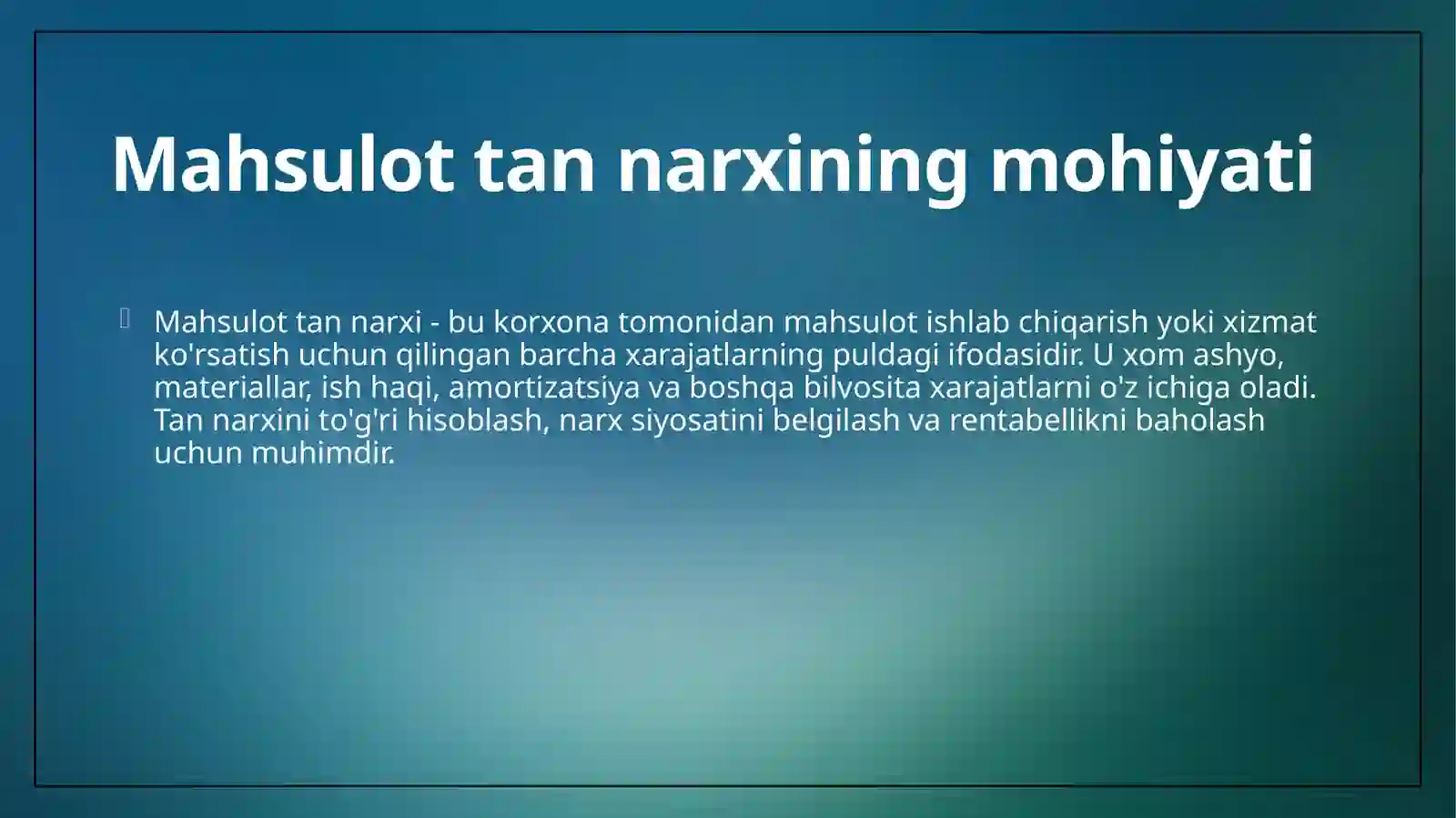 Mahsulot tan narxining mohiyati

Mahsulot tan narxi - bu korxona tomonidan mahsulot ishlab chiqarish yoki xizmat ko'rsatish uchun qilingan barcha xarajatlarning puldagi ifodasidir. U xom ashyo, materiallar, ish haqi, amortizatsiya va boshqa bilvosita xarajatlarni o'z ichiga oladi. Tan narxini to'g'ri hisoblash, narx siyosatini belgilash va rentabellikni baholash uchun muhimdir.